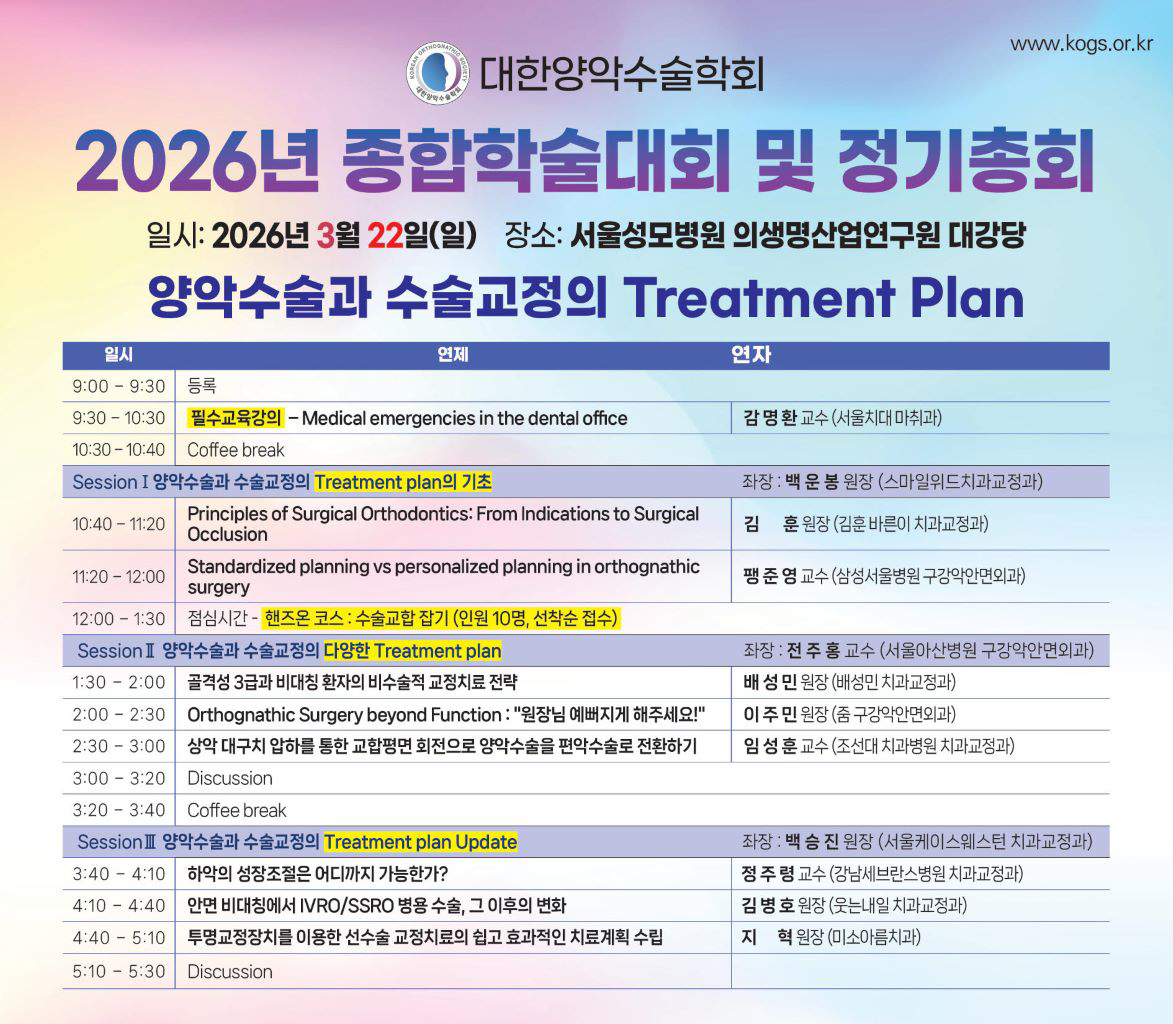 www.kogs.or.kr

KOREAN ORTHOGNATHIC SOCIETY 대한양악수술학회

대한양악수술학회

2026년 종합학술대회 및 정기총회

일시: 2026년 3월 22일(일) 장소: 서울성모병원 의생명산업연구원 대강당

양악수술과 수술교정의 Treatment Plan

| 일시 | 연제 | 연자 |
|---|---|---|
| 9:00 – 9:30 | 등록 | |
| 9:30 – 10:30 | 필수교육강의 – Medical emergencies in the dental office | 감 명 환 교수 (서울치대 마취과) |
| 10:30 – 10:40 | Coffee break | |
| Session I 양악수술과 수술교정의 Treatment plan의 기초 | | 좌장 : 백 운 봉 원장 (스마일위드치과교정과) |
| 10:40 – 11:20 | Principles of Surgical Orthodontics: From Indications to Surgical Occlusion | 김 훈 원장 (김훈 바른이 치과교정과) |
| 11:20 – 12:00 | Standardized planning vs personalized planning in orthognathic surgery | 팽 준 영 교수 (삼성서울병원 구강악안면외과) |
| 12:00 – 1:30 | 점심시간 - 핸즈온 코스 : 수술교합 잡기 (인원 10명, 선착순 접수) | |
| Session Ⅱ 양악수술과 수술교정의 다양한 Treatment plan | | 좌장 : 전 주 홍 교수 (서울아산병원 구강악안면외과) |
| 1:30 – 2:00 | 골격성 3급과 비대칭 환자의 비수술적 교정치료 전략 | 배 성 민 원장 (배성민 치과교정과) |
| 2:00 – 2:30 | Orthognathic Surgery beyond Function : "원장님 예뻐지게 해주세요!" | 이 주 민 원장 (줌 구강악안면외과) |
| 2:30 – 3:00 | 상악 대구치 압하를 통한 교합평면 회전으로 양악수술을 편악수술로 전환하기 | 임 성 훈 교수 (조선대 치과병원 치과교정과) |
| 3:00 – 3:20 | Discussion | |
| 3:20 – 3:40 | Coffee break | |
| Session Ⅲ 양악수술과 수술교정의 Treatment plan Update | | 좌장 : 백 승 진 원장 (서울케이스웨스턴 치과교정과) |
| 3:40 – 4:10 | 하악의 성장조절은 어디까지 가능한가? | 정 주 령 교수 (강남세브란스병원 치과교정과) |
| 4:10 – 4:40 | 안면 비대칭에서 IVRO/SSRO 병용 수술, 그 이후의 변화 | 김 병 호 원장 (웃는내일 치과교정과) |
| 4:40 – 5:10 | 투명교정장치를 이용한 선수술 교정치료의 쉽고 효과적인 치료계획 수립 | 지 혁 원장 (미소아름치과) |
| 5:10 – 5:30 | Discussion | |